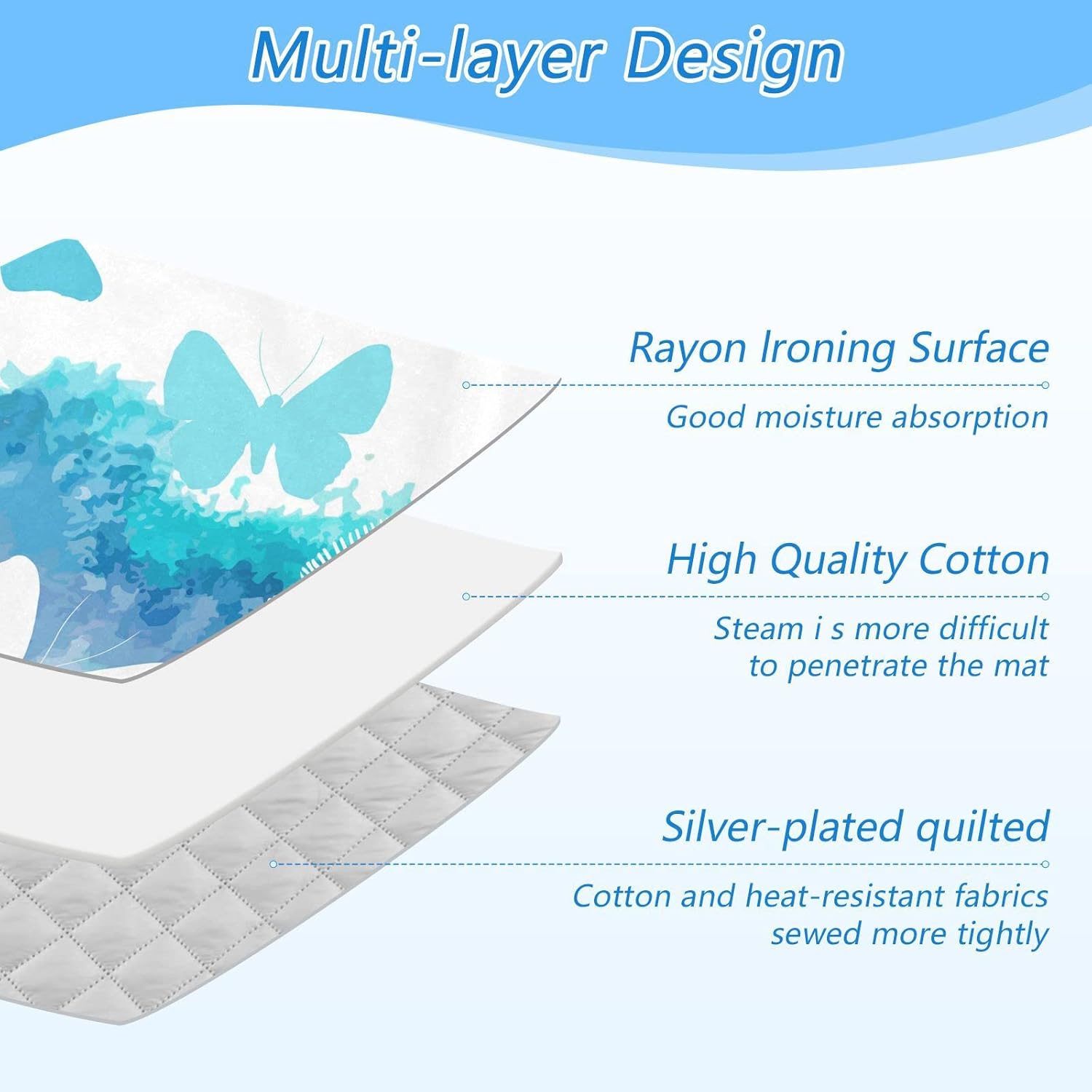 Multi-layer Design

Rayon Ironing Surface

Good moisture absorption

High Quality Cotton

Steam i s more difficult to penetrate the mat

Silver-plated quilted

Cotton and heat-resistant fabrics sewed more tightly